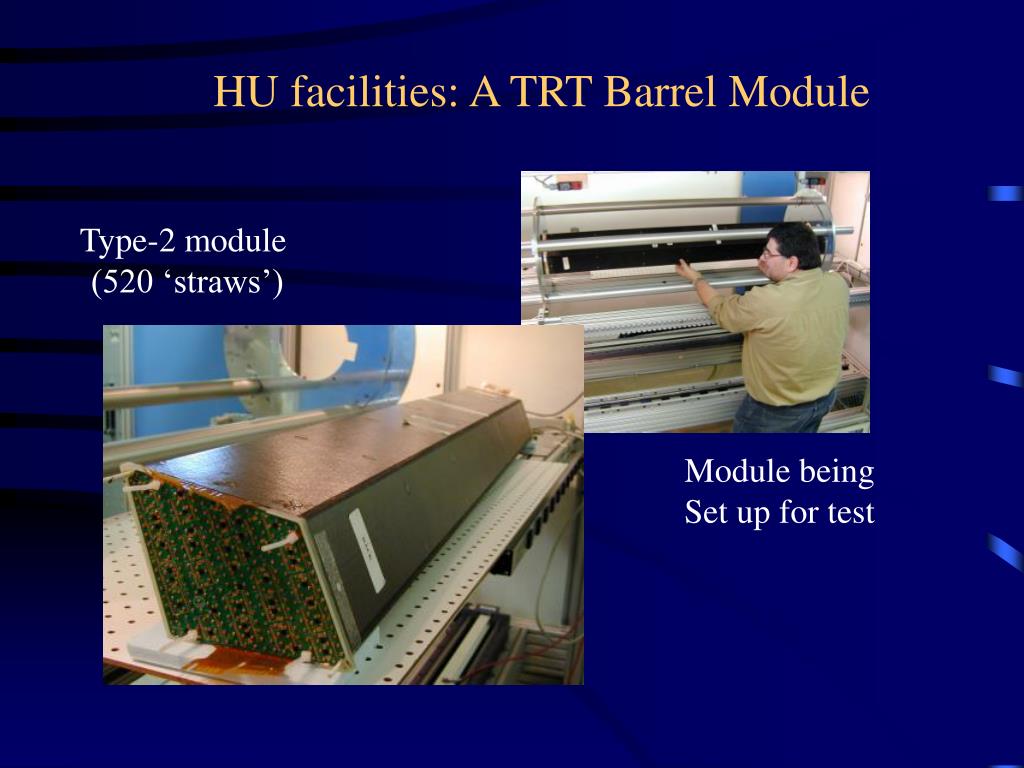 HU facilities: A TRT Barrel Module

Type-2 module
(520 ‘straws’)

Module being
Set up for test